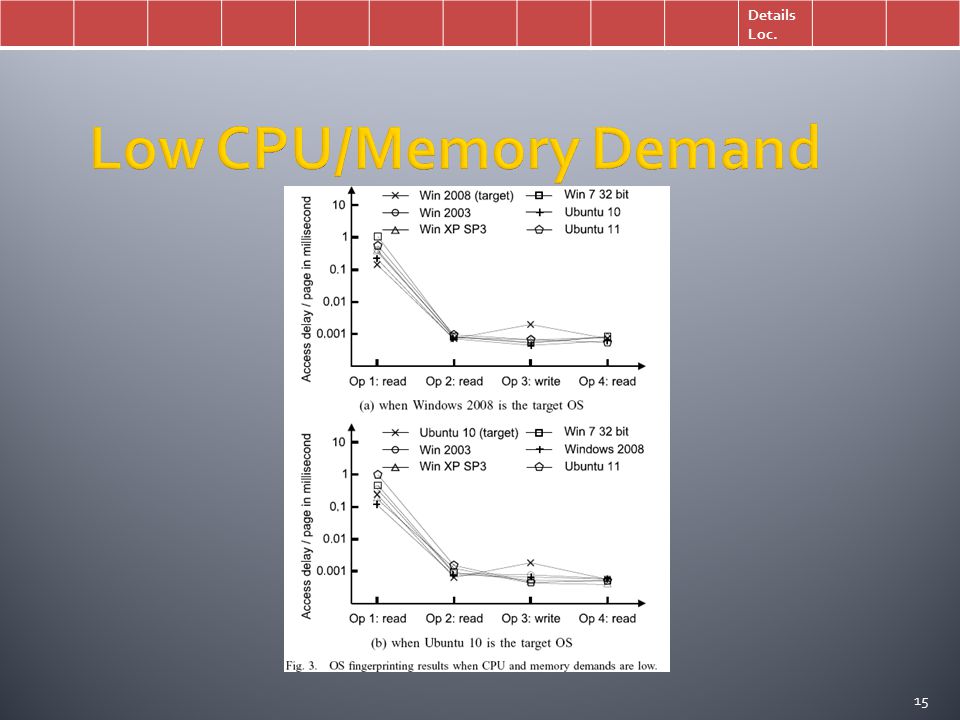 Details Loc.

Low CPU/Memory Demand

Access delay / page in millisecond

10
1
0.1
0.01
0.001

Win 2008 (target)
Win 2003
Win XP SP3
Win 7 32 bit
Ubuntu 10
Ubuntu 11

Op 1: read
Op 2: read
Op 3: write
Op 4: read

(a) when Windows 2008 is the target OS

Access delay / page in millisecond

10
1
0.1
0.01
0.001

Ubuntu 10 (target)
Win 2003
Win XP SP3
Win 7 32 bit
Windows 2008
Ubuntu 11

Op 1: read
Op 2: read
Op 3: write
Op 4: read

(b) when Ubuntu 10 is the target OS

Fig. 3. OS fingerprinting results when CPU and memory demands are low.

15